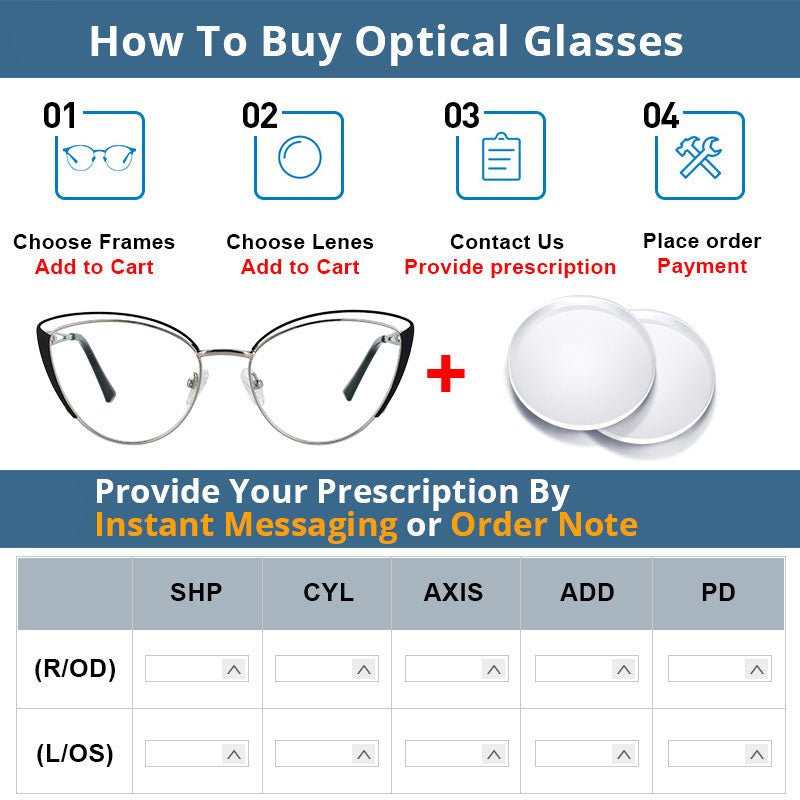 How To Buy Optical Glasses

01
Choose Frames
Add to Cart

02
Choose Lenes
Add to Cart

03
Contact Us
Provide prescription

04
Place order
Payment

+

Provide Your Prescription By
Instant Messaging or Order Note

| | SHP | CYL | AXIS | ADD | PD |
|---|---|---|---|---|---|
| (R/OD) | | | | | |
| (L/OS) | | | | | |